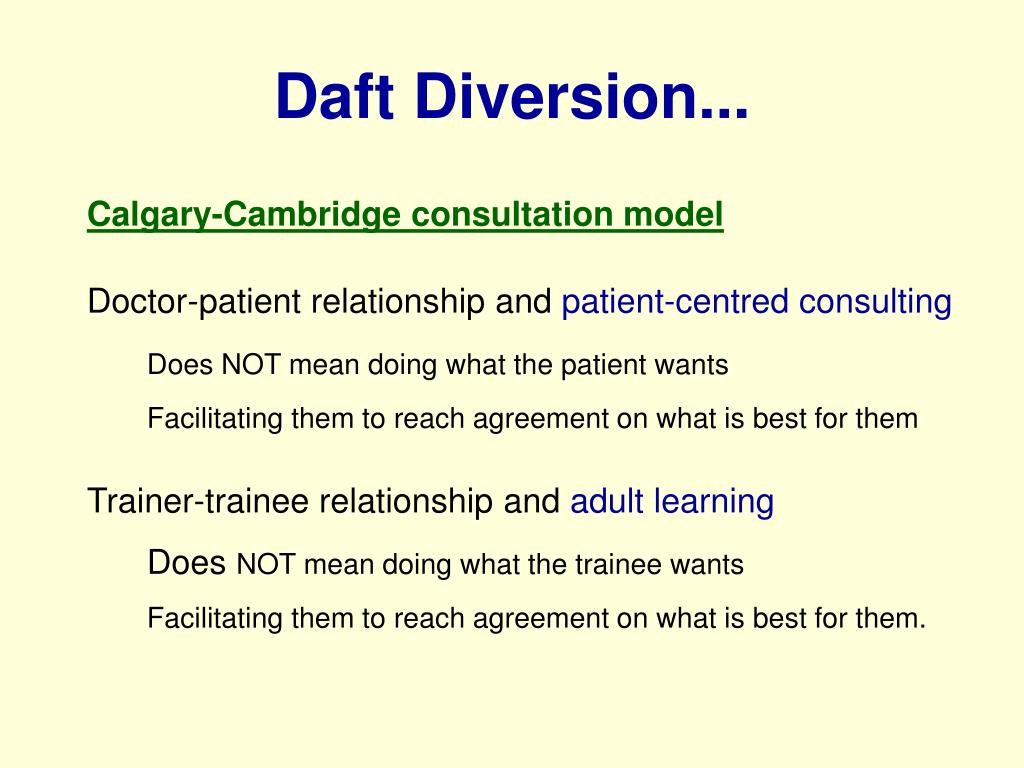 Daft Diversion...

Calgary-Cambridge consultation model

Doctor-patient relationship and patient-centred consulting

Does NOT mean doing what the patient wants

Facilitating them to reach agreement on what is best for them

Trainer-trainee relationship and adult learning

Does NOT mean doing what the trainee wants

Facilitating them to reach agreement on what is best for them.